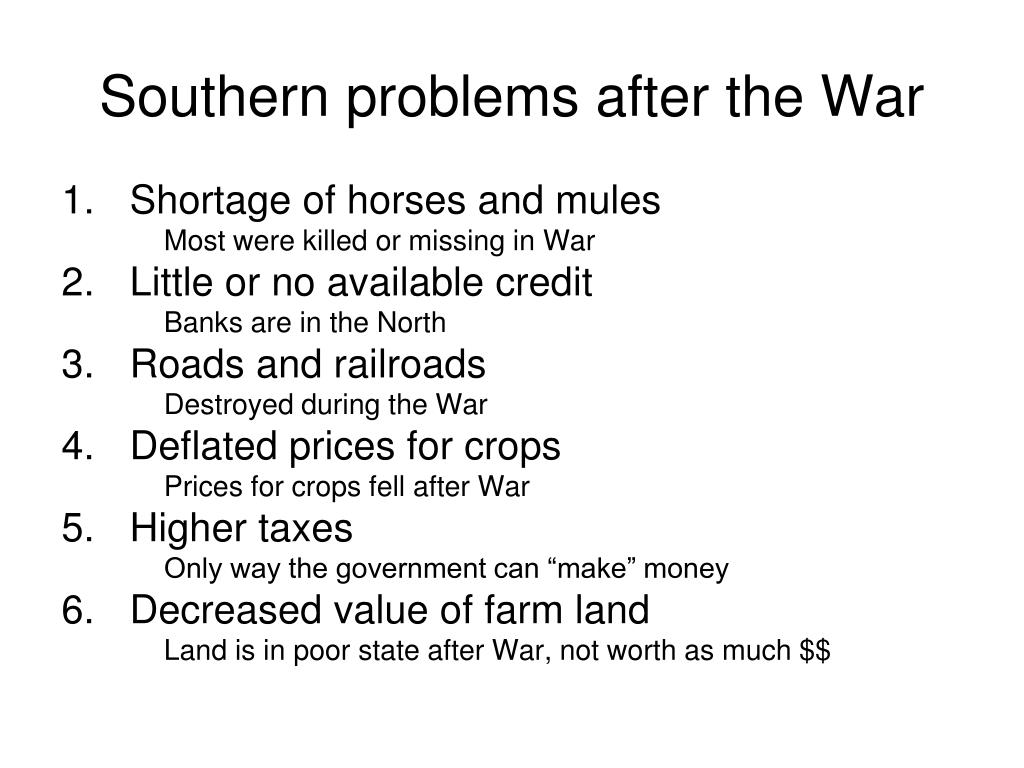 Southern problems after the War

1. Shortage of horses and mules
Most were killed or missing in War
2. Little or no available credit
Banks are in the North
3. Roads and railroads
Destroyed during the War
4. Deflated prices for crops
Prices for crops fell after War
5. Higher taxes
Only way the government can “make” money
6. Decreased value of farm land
Land is in poor state after War, not worth as much \$\$